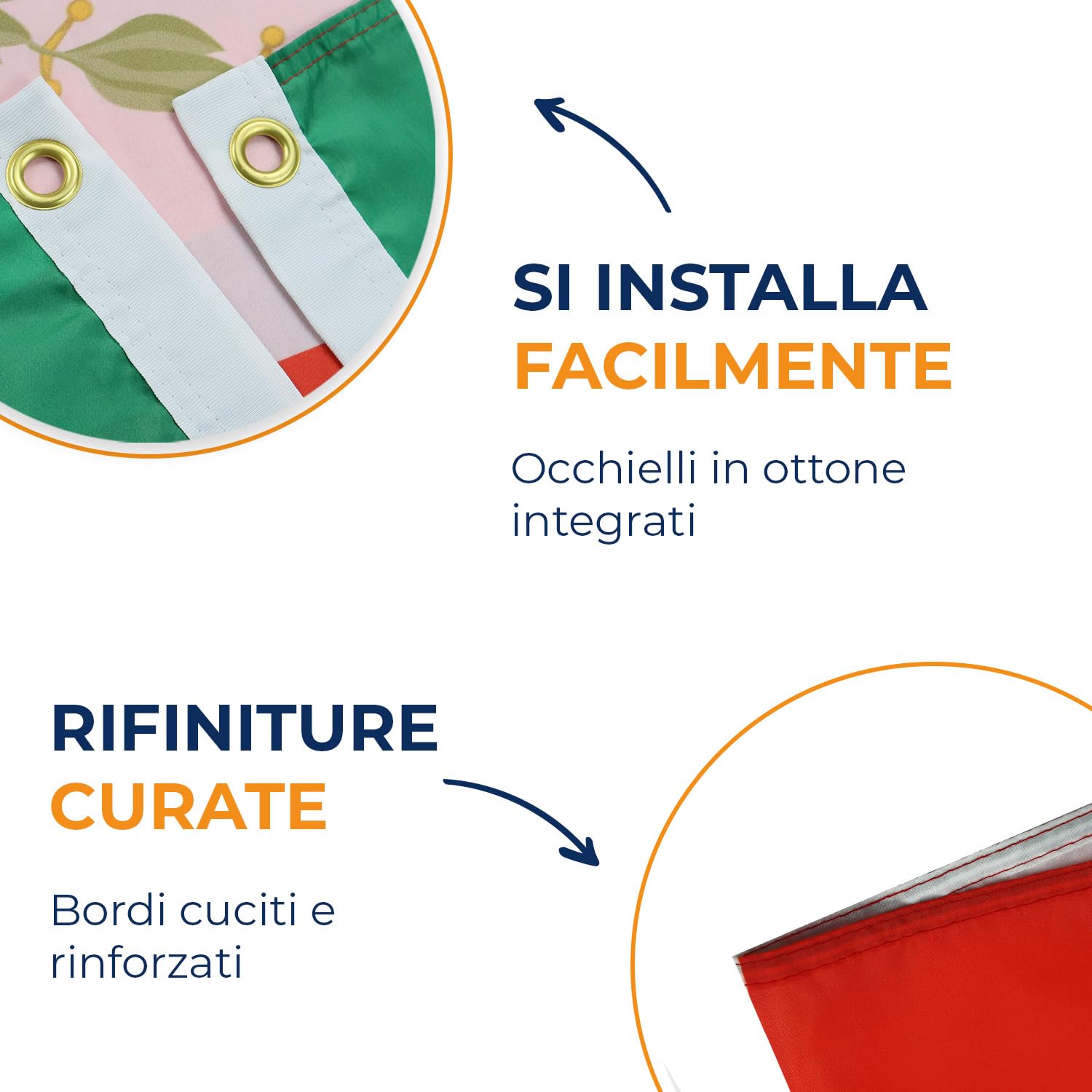 SI INSTALLA
FACILMENTE

Occhielli in ottone integrati

RIFINITURE
CURATE

Bordi cuciti e rinforzati